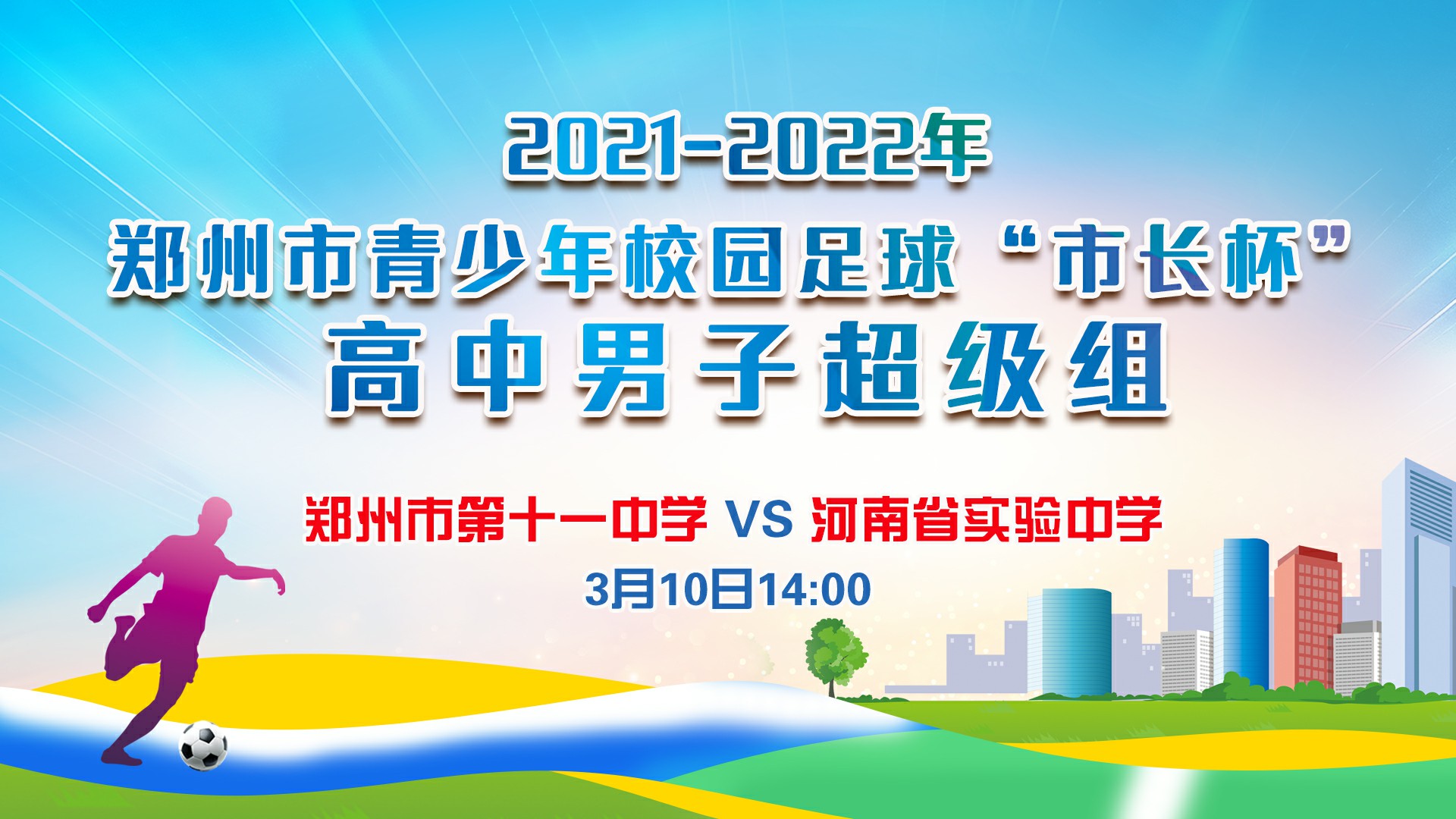 2021-2022年
郑州市青少年校园足球“市长杯”
高中男子超级组

郑州市第十一中学 VS 河南省实验中学
3月10日14:00